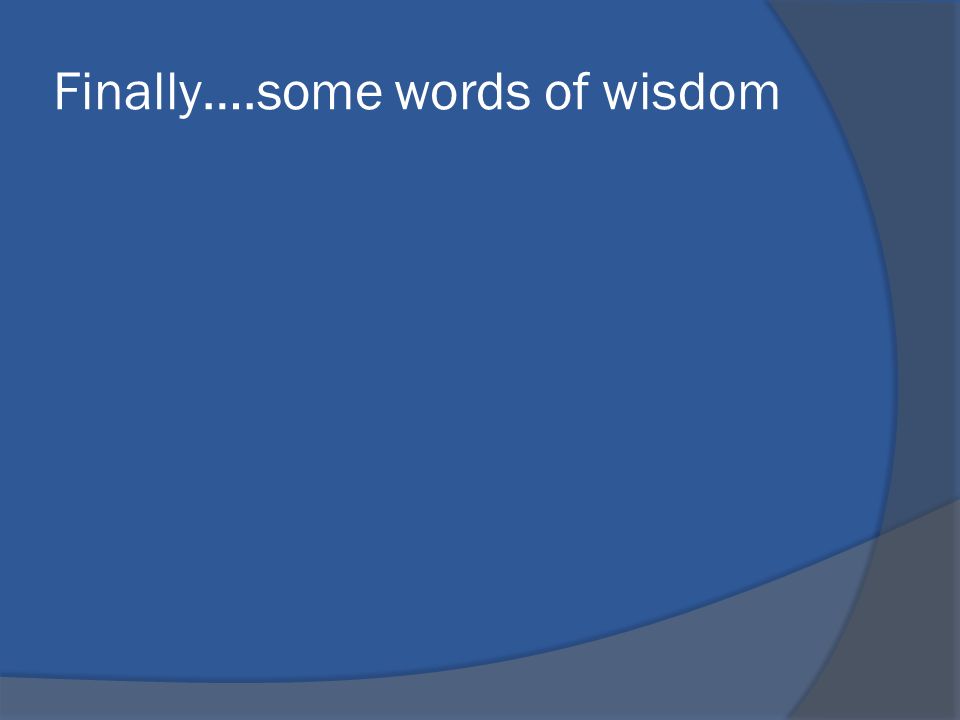 Finally….some words of wisdom